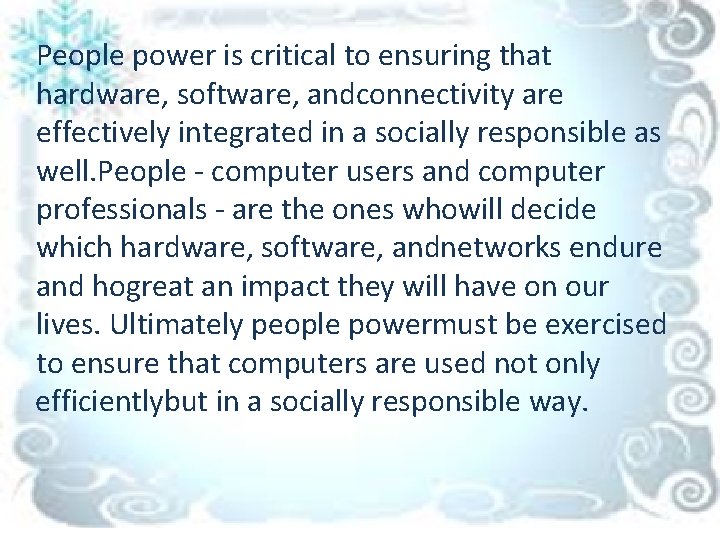 People power is critical to ensuring that hardware, software, andconnectivity are effectively integrated in a socially responsible as well.People - computer users and computer professionals - are the ones whowill decide which hardware, software, andnetworks endure and hogreat an impact they will have on our lives. Ultimately people powermust be exercised to ensure that computers are used not only efficientlybut in a socially responsible way.